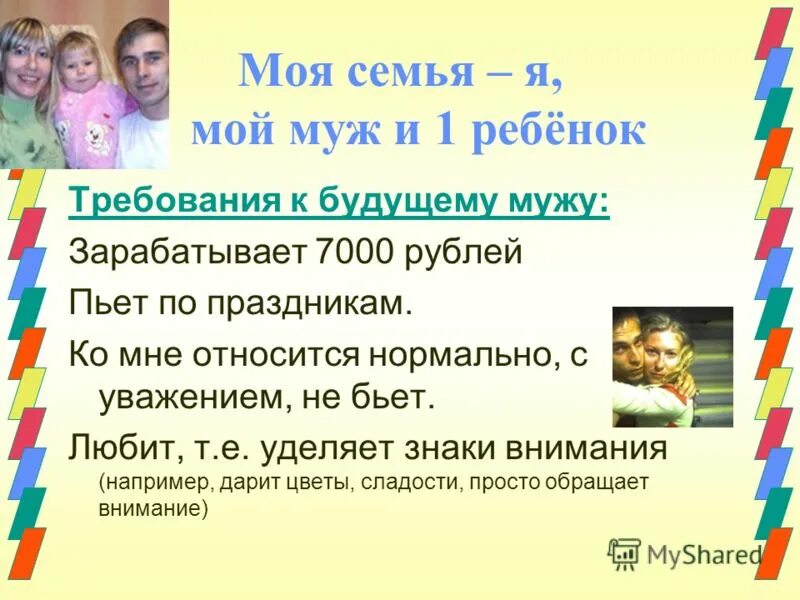 Моя семья – я, мой муж и 1 ребёнок

Требования к будущему мужу:

Зарабатывает 7000 рублей

Пьет по праздникам.

Ко мне относится нормально, с уважением, не бьет.

Любит, т.е. уделяет знаки внимания (например, дарит цветы, сладости, просто обращает внимание)

MyShared